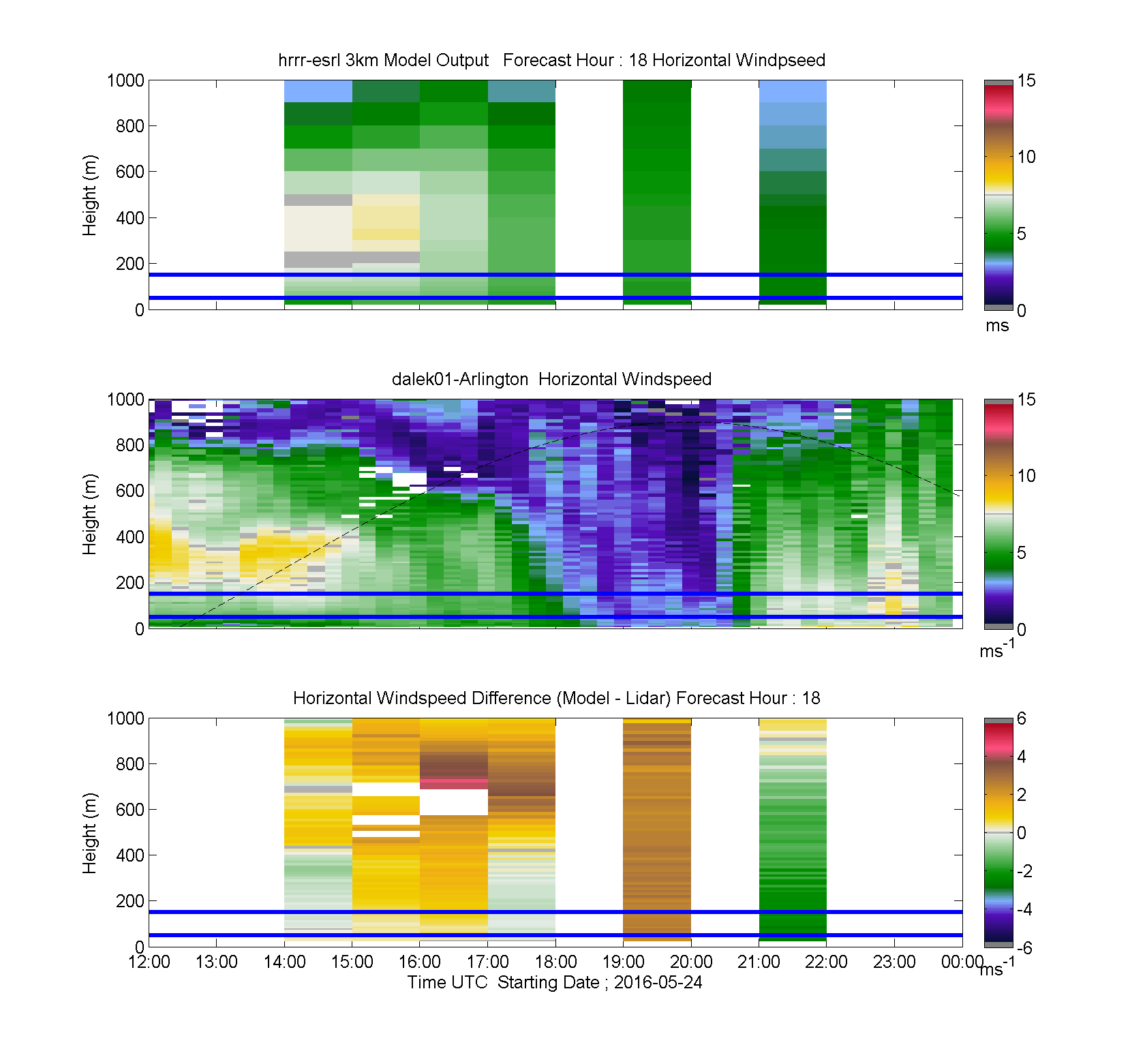 hrrr-esrl 3km Model Output   Forecast Hour : 18 Horizontal Windpseed

Height (m)

1000
800
600
400
200
0

15
10
5
0
ms

dalek01-Arlington  Horizontal Windspeed

Height (m)

1000
800
600
400
200
0

15
10
5
0
$ms^{-1}$

Horizontal Windspeed Difference (Model - Lidar) Forecast Hour : 18

Height (m)

1000
800
600
400
200
0

6
4
2
0
-2
-4
-6
$ms^{-1}$

12:00 13:00 14:00 15:00 16:00 17:00 18:00 19:00 20:00 21:00 22:00 23:00 00:00

Time UTC  Starting Date ; 2016-05-24